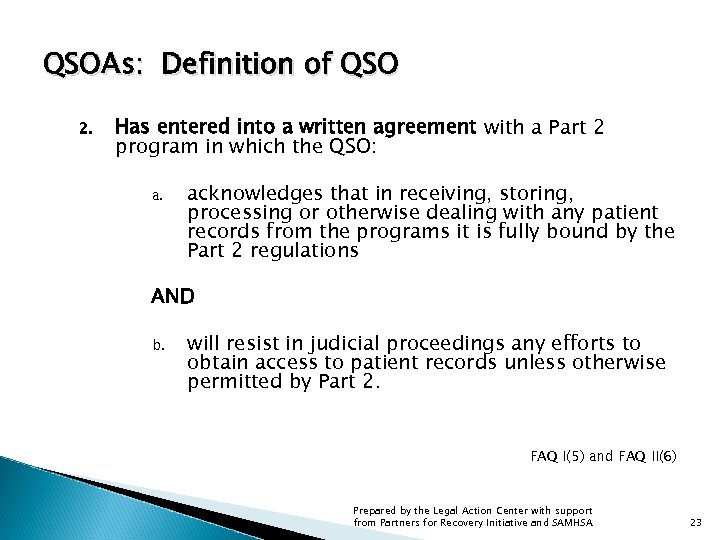 QSOAs: Definition of QSO

2. Has entered into a written agreement with a Part 2 program in which the QSO:

a. acknowledges that in receiving, storing, processing or otherwise dealing with any patient records from the programs it is fully bound by the Part 2 regulations

AND

b. will resist in judicial proceedings any efforts to obtain access to patient records unless otherwise permitted by Part 2.

FAQ I(5) and FAQ II(6)

Prepared by the Legal Action Center with support from Partners for Recovery Initiative and SAMHSA

23